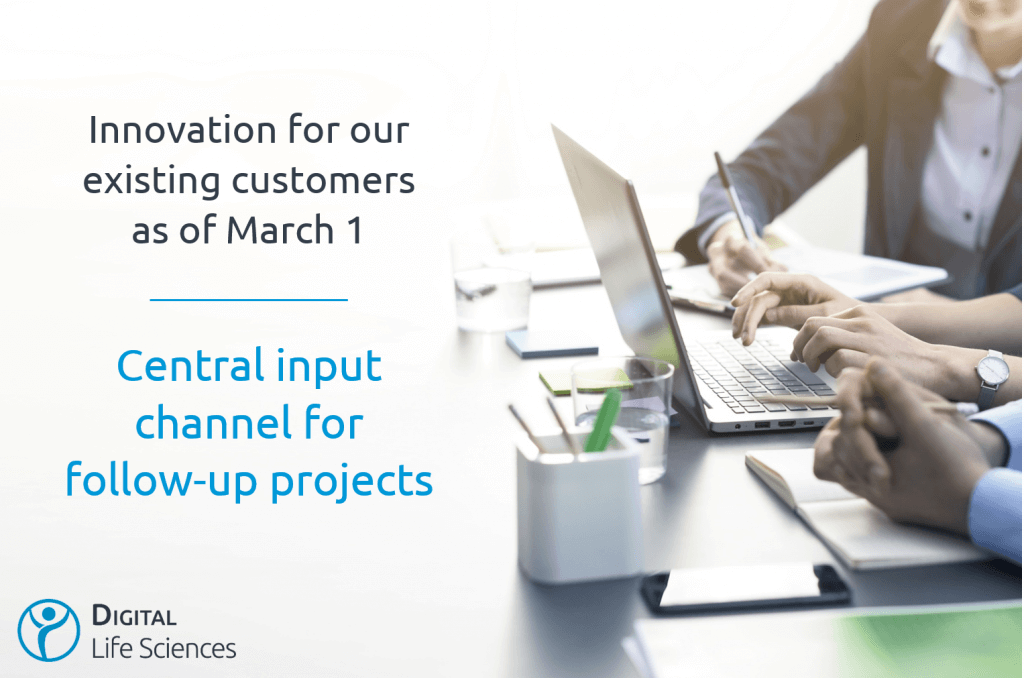 Innovation for our existing customers as of March 1

Central input channel for follow-up projects

DIGITAL
Life Sciences